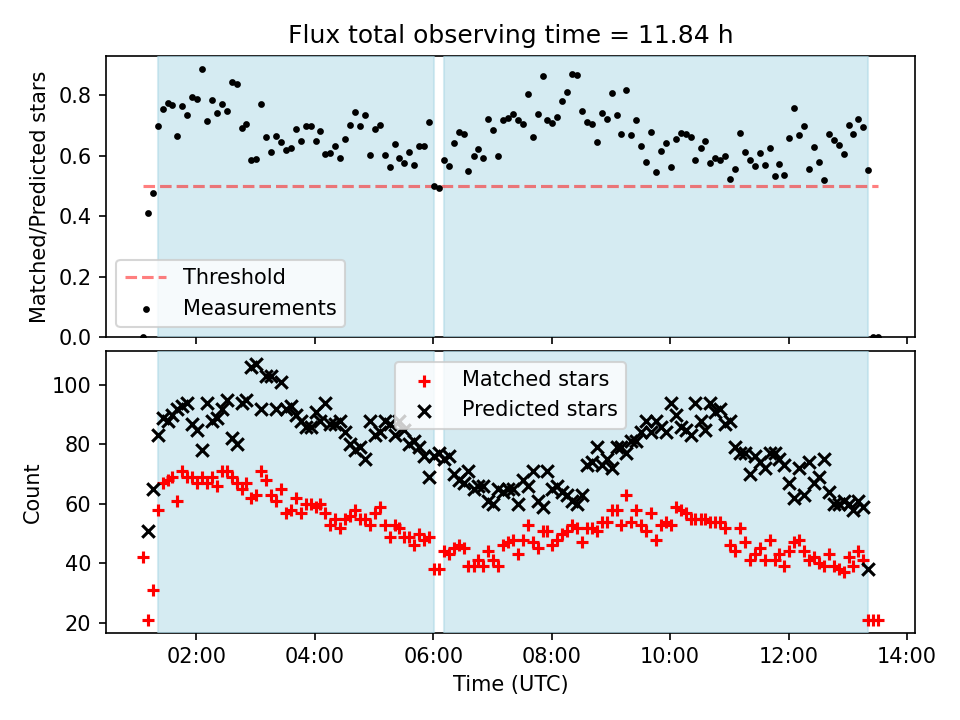 Flux total observing time = 11.84 h

Matched/Predicted stars

0.8
0.6
0.4
0.2
0.0

Threshold
Measurements

Count

100
80
60
40
20

Matched stars
Predicted stars

02:00
04:00
06:00
08:00
10:00
12:00
14:00

Time (UTC)